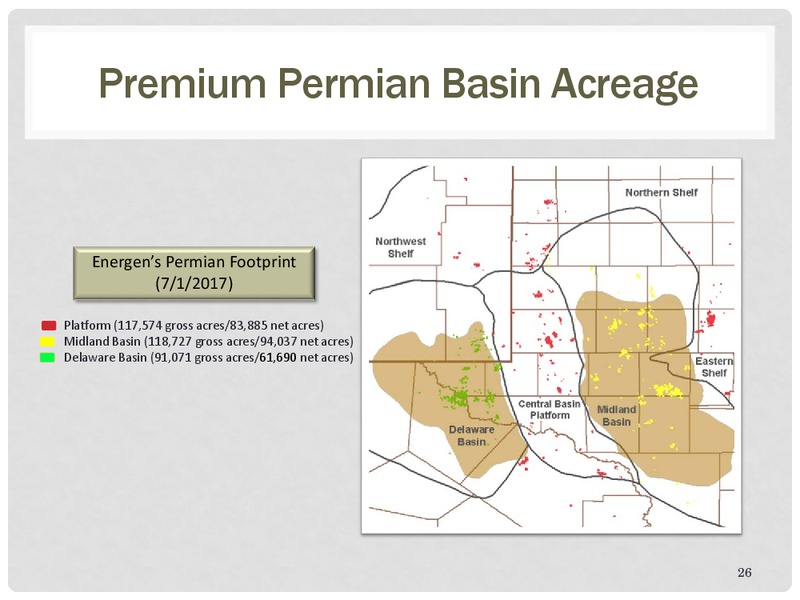 Premium Permian Basin Acreage

Energen's Permian Footprint (7/1/2017)

Platform (117,574 gross acres/83,885 net acres)
Midland Basin (118,727 gross acres/94,037 net acres)
Delaware Basin (91,071 gross acres/61,690 net acres)

Northern Shelf

Northwest Shelf

Eastern Shelf

Central Basin Platform

Midland Basin

Delaware Basin

26